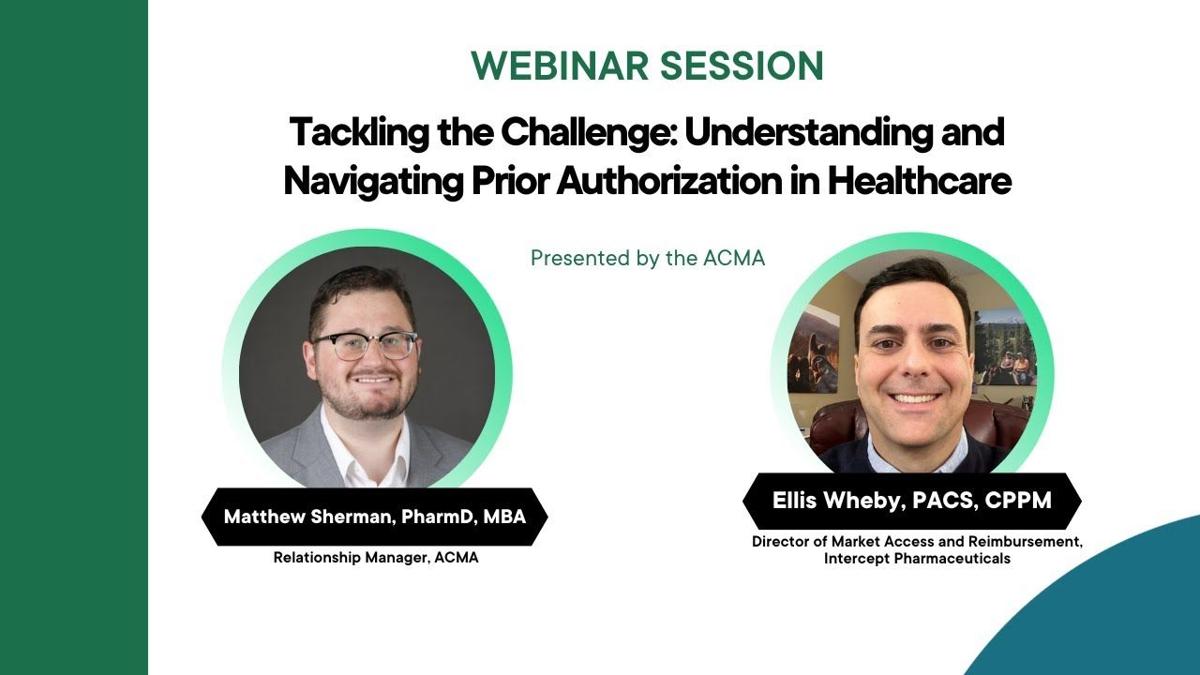 WEBINAR SESSION

Tackling the Challenge: Understanding and Navigating Prior Authorization in Healthcare

Presented by the ACMA

Matthew Sherman, PharmD, MBA

Relationship Manager, ACMA

Ellis Wheby, PACS, CPPM

Director of Market Access and Reimbursement, Intercept Pharmaceuticals